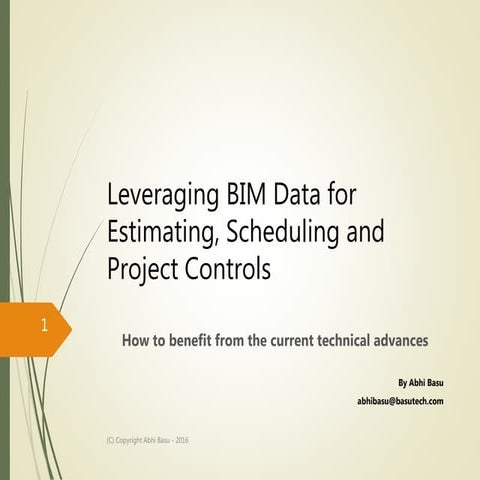 Leveraging BIM Data for Estimating, Scheduling and Project Controls

1

How to benefit from the current technical advances

By Abhi Basu
abhibasu@basutech.com

(C) Copyright Abhi Basu - 2016